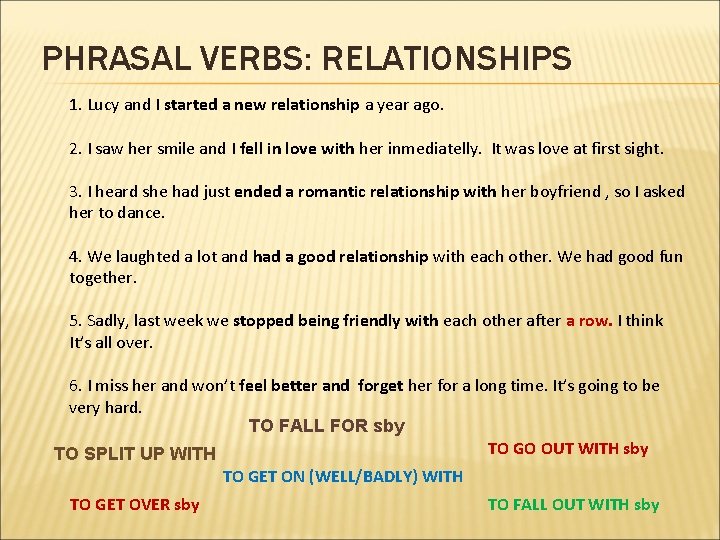 PHRASAL VERBS: RELATIONSHIPS

1. Lucy and I started a new relationship a year ago.

2. I saw her smile and I fell in love with her inmediatelly. It was love at first sight.

3. I heard she had just ended a romantic relationship with her boyfriend , so I asked her to dance.

4. We laughted a lot and had a good relationship with each other. We had good fun together.

5. Sadly, last week we stopped being friendly with each other after a row. I think It's all over.

6. I miss her and won't feel better and forget her for a long time. It's going to be very hard.

TO FALL FOR sby

TO SPLIT UP WITH

TO GO OUT WITH sby

TO GET ON (WELL/BADLY) WITH

TO GET OVER sby

TO FALL OUT WITH sby